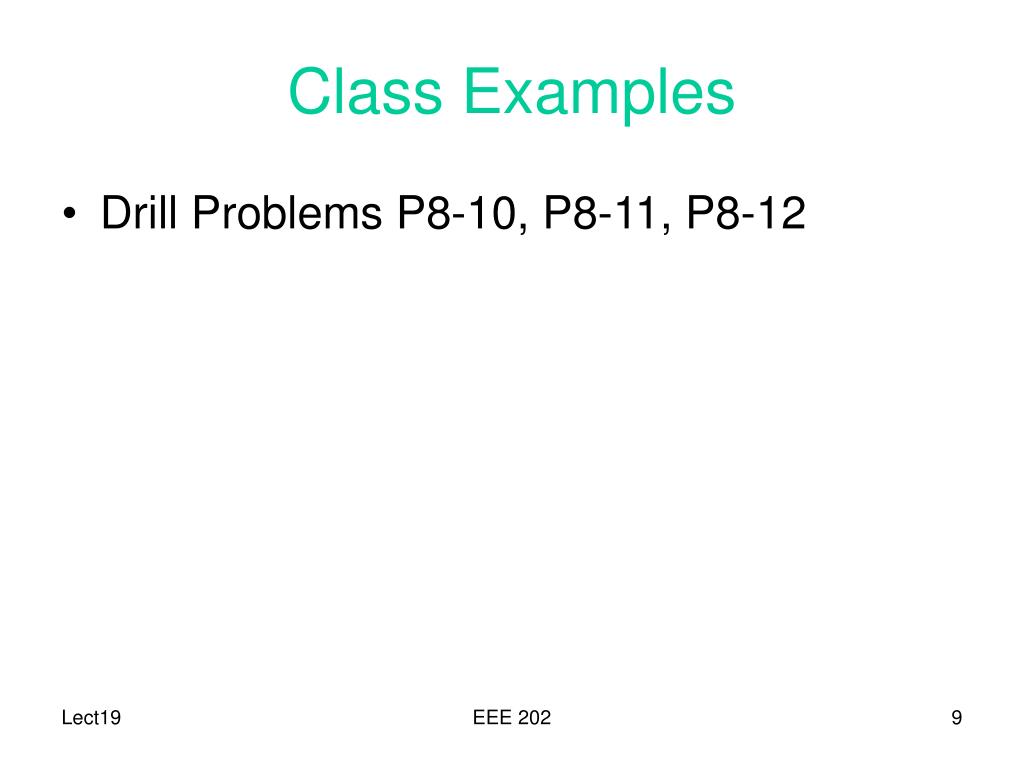 Class Examples

• Drill Problems P8-10, P8-11, P8-12

Lect19

EEE 202

9